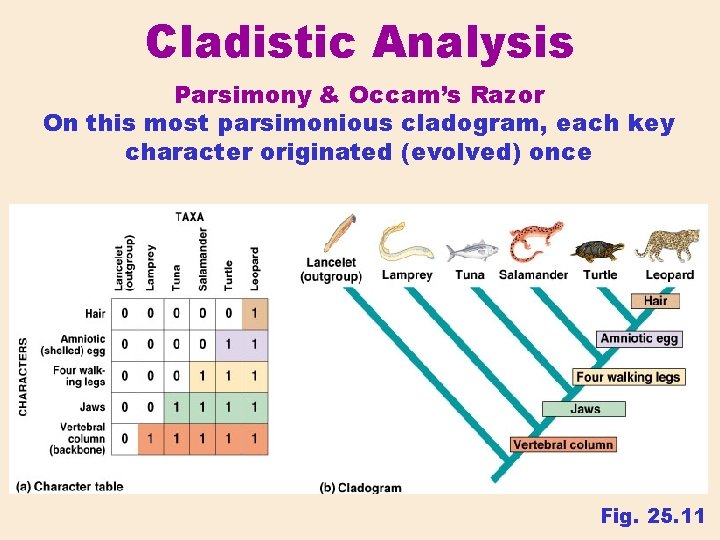 Cladistic Analysis

Parsimony & Occam's Razor
On this most parsimonious cladogram, each key character originated (evolved) once

TAXA

CHARACTERS

| | Lancelet (outgroup) | Lamprey | Tuna | Salamander | Turtle | Leopard |
|---|---|---|---|---|---|---|
| Hair | 0 | 0 | 0 | 0 | 0 | 1 |
| Amniotic (shelled) egg | 0 | 0 | 0 | 0 | 1 | 1 |
| Four walking legs | 0 | 0 | 0 | 1 | 1 | 1 |
| Jaws | 0 | 0 | 1 | 1 | 1 | 1 |
| Vertebral column (backbone) | 0 | 1 | 1 | 1 | 1 | 1 |

(a) Character table

Lancelet (outgroup)
Lamprey
Tuna
Salamander
Turtle
Leopard
Hair
Amniotic egg
Four walking legs
Jaws
Vertebral column

(b) Cladogram

Fig. 25.11